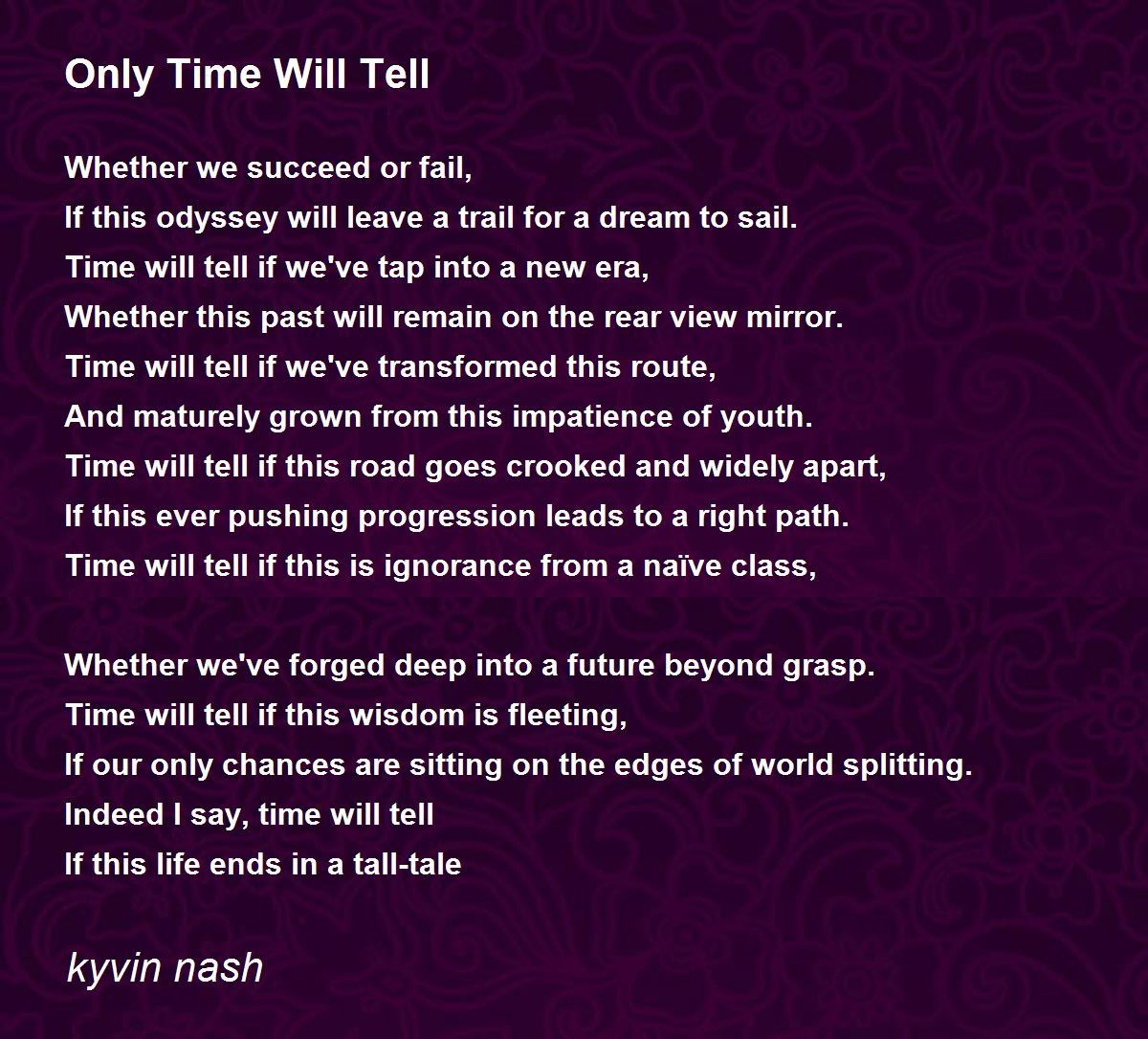 Only Time Will Tell

Whether we succeed or fail,
If this odyssey will leave a trail for a dream to sail.
Time will tell if we've tap into a new era,
Whether this past will remain on the rear view mirror.
Time will tell if we've transformed this route,
And maturely grown from this impatience of youth.
Time will tell if this road goes crooked and widely apart,
If this ever pushing progression leads to a right path.
Time will tell if this is ignorance from a naïve class,

Whether we've forged deep into a future beyond grasp.
Time will tell if this wisdom is fleeting,
If our only chances are sitting on the edges of world splitting.
Indeed I say, time will tell
If this life ends in a tall-tale

kyvin nash